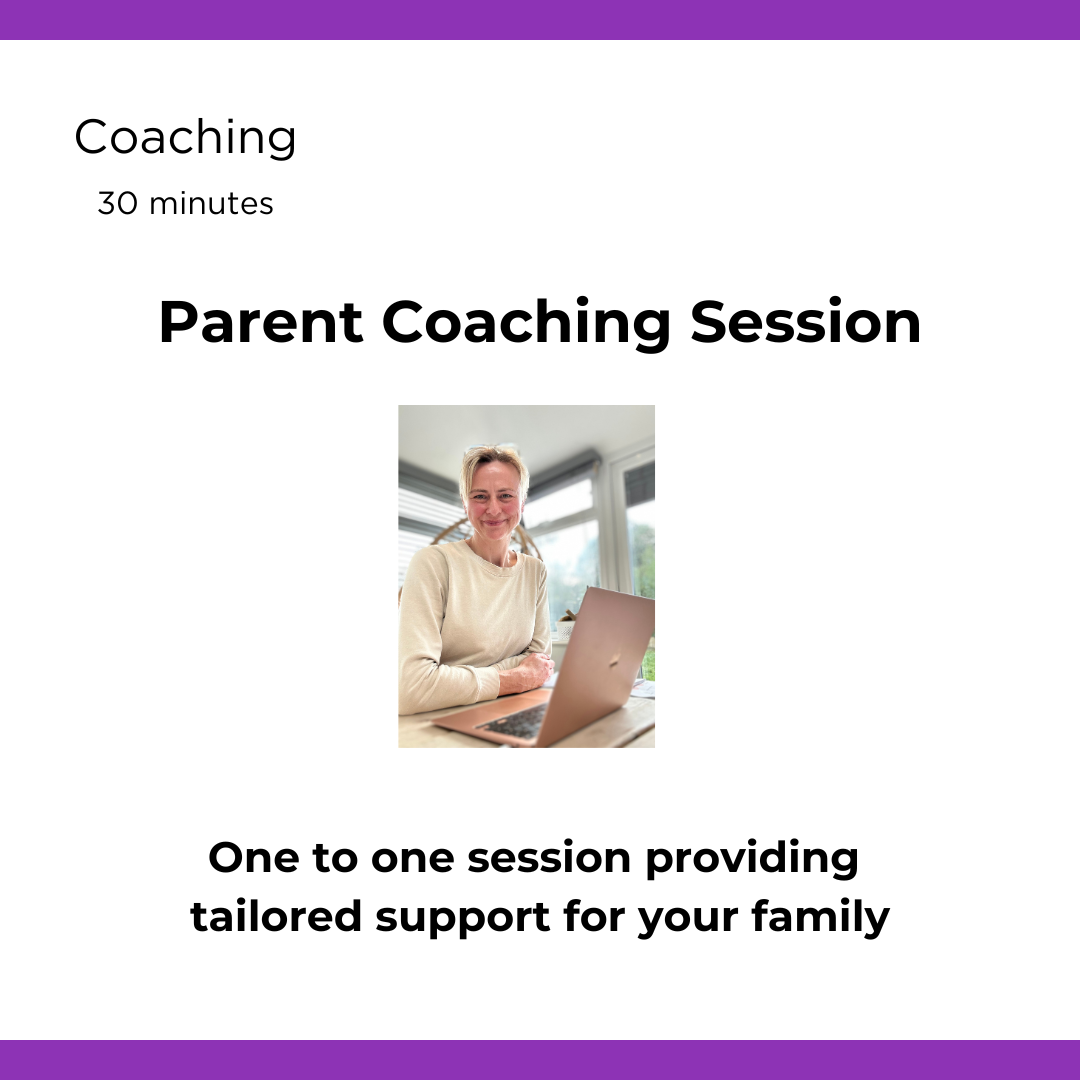 Coaching

30 minutes

Parent Coaching Session

One to one session providing tailored support for your family